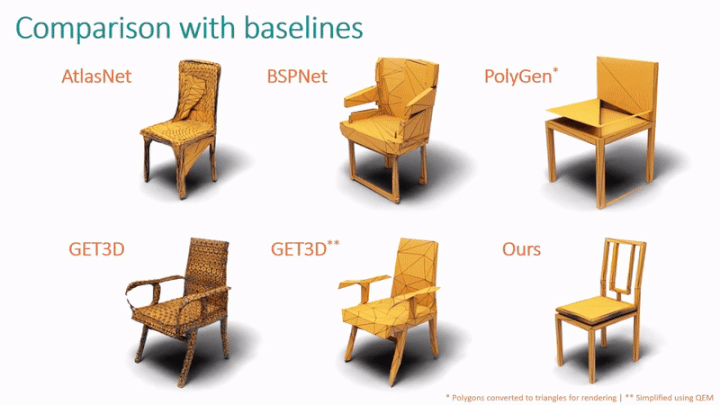 Comparison with baselines

AtlasNet

BSPNet

PolyGen*

GET3D

GET3D**

Ours

* Polygons converted to triangles for rendering | ** Simplified using QEM